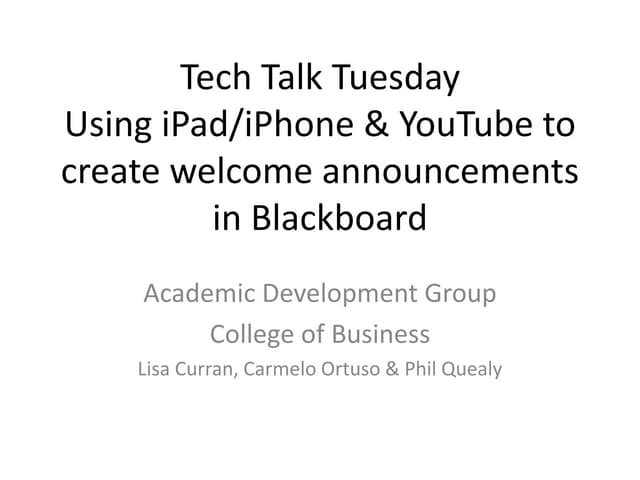 Tech Talk Tuesday
Using iPad/iPhone & YouTube to create welcome announcements in Blackboard

Academic Development Group

College of Business

Lisa Curran, Carmelo Ortuso & Phil Quealy